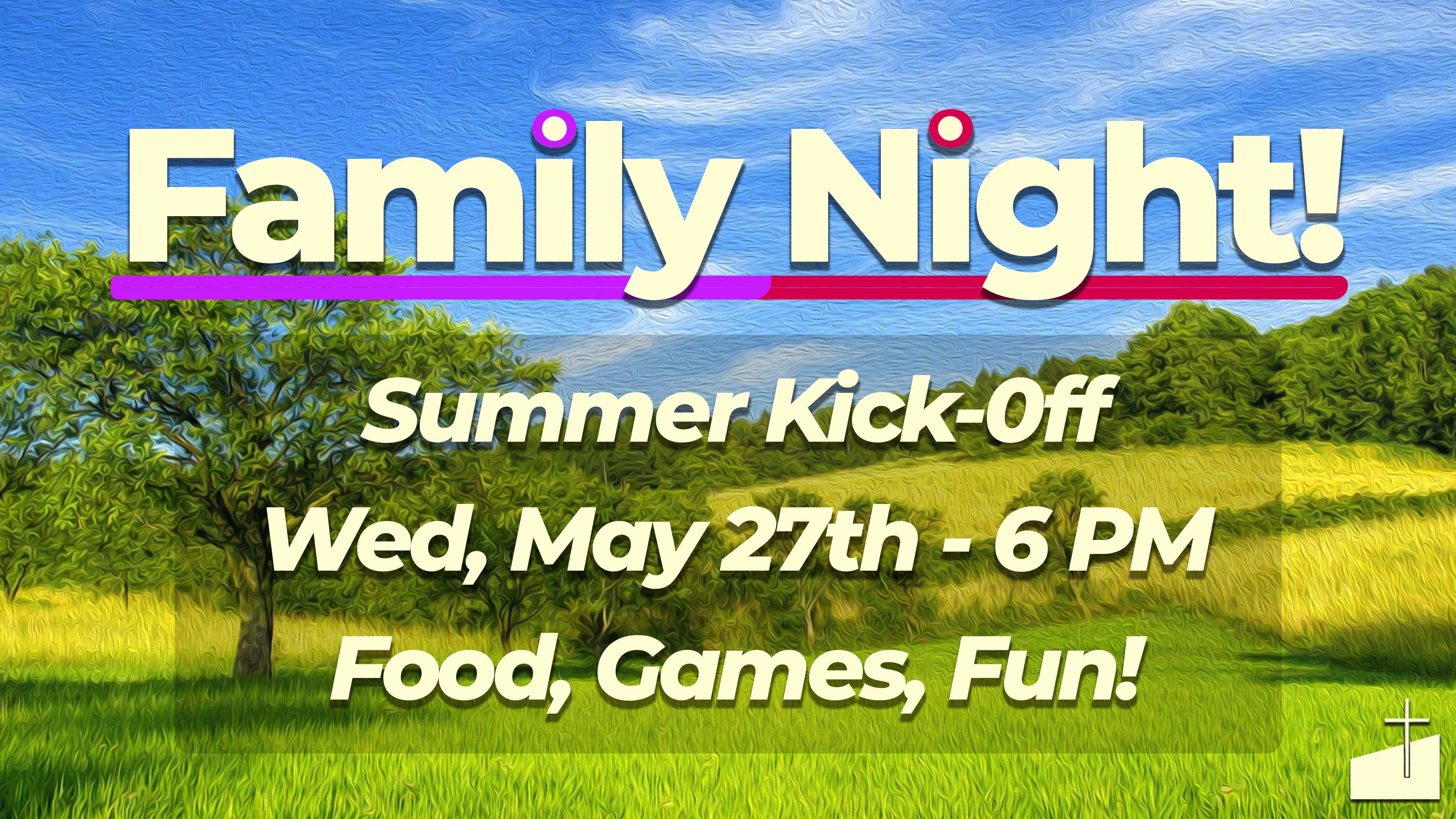 Family Night!

Summer Kick-0ff

Wed, May 27th - 6 PM

Food, Games, Fun!